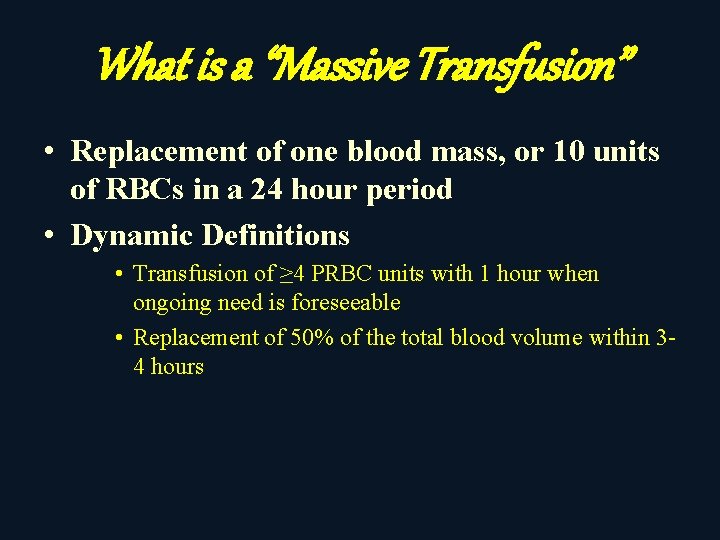 What is a “Massive Transfusion”

• Replacement of one blood mass, or 10 units of RBCs in a 24 hour period

• Dynamic Definitions

• Transfusion of $\geq$4 PRBC units with 1 hour when ongoing need is foreseeable

• Replacement of 50% of the total blood volume within 3-4 hours